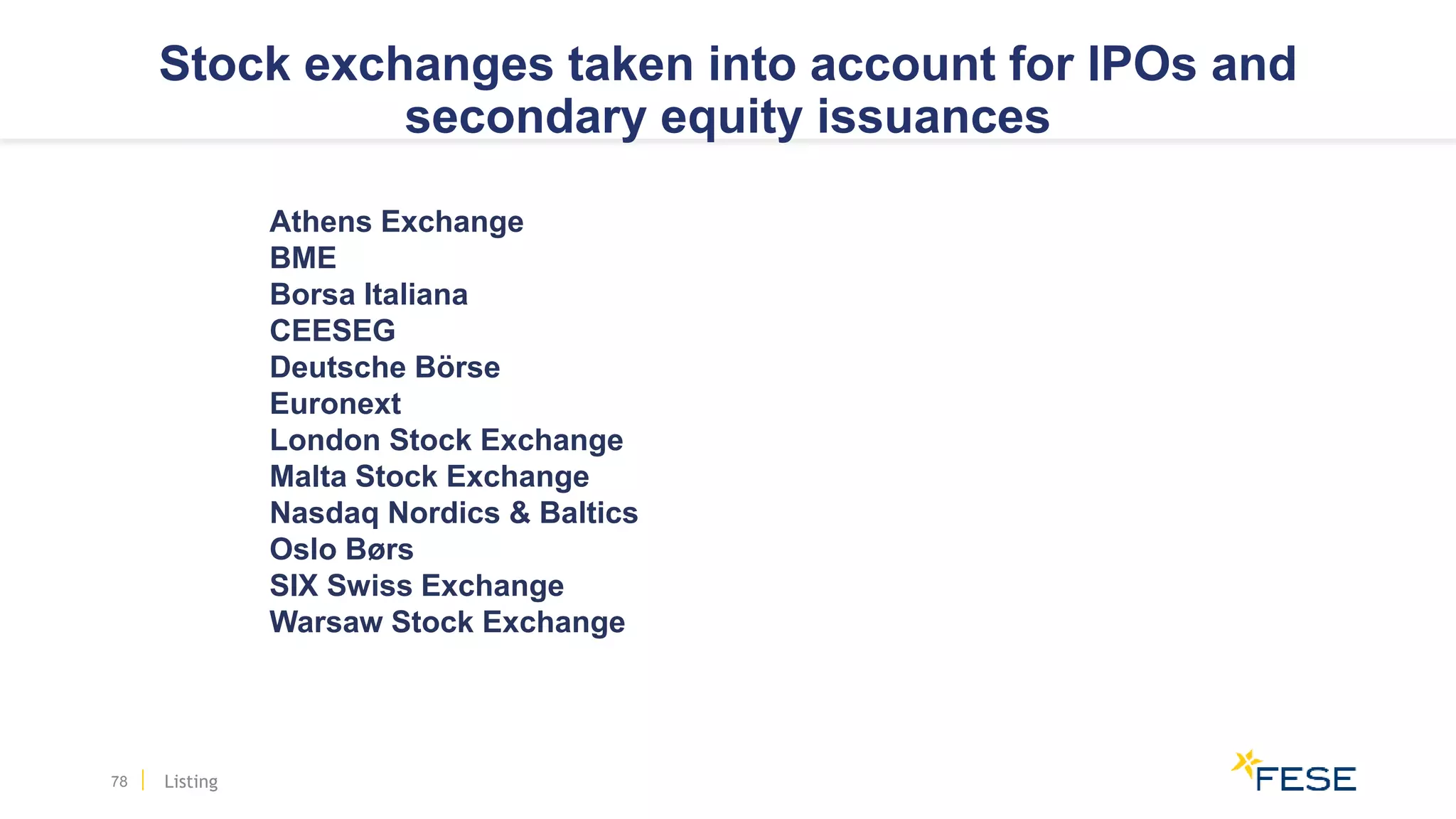 Stock exchanges taken into account for IPOs and secondary equity issuances

Athens Exchange
BME
Borsa Italiana
CEESEG
Deutsche Börse
Euronext
London Stock Exchange
Malta Stock Exchange
Nasdaq Nordics & Baltics
Oslo Børs
SIX Swiss Exchange
Warsaw Stock Exchange

78 | Listing

FESE